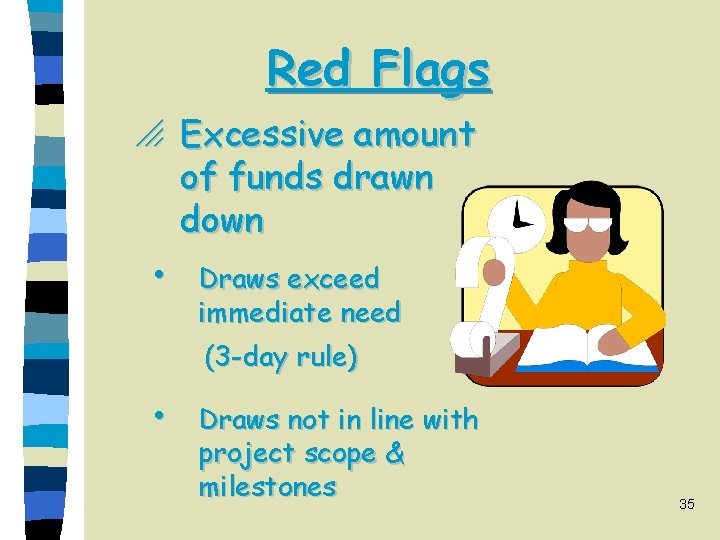 Red Flags

Excessive amount of funds drawn down

• Draws exceed immediate need (3-day rule)

• Draws not in line with project scope & milestones

35